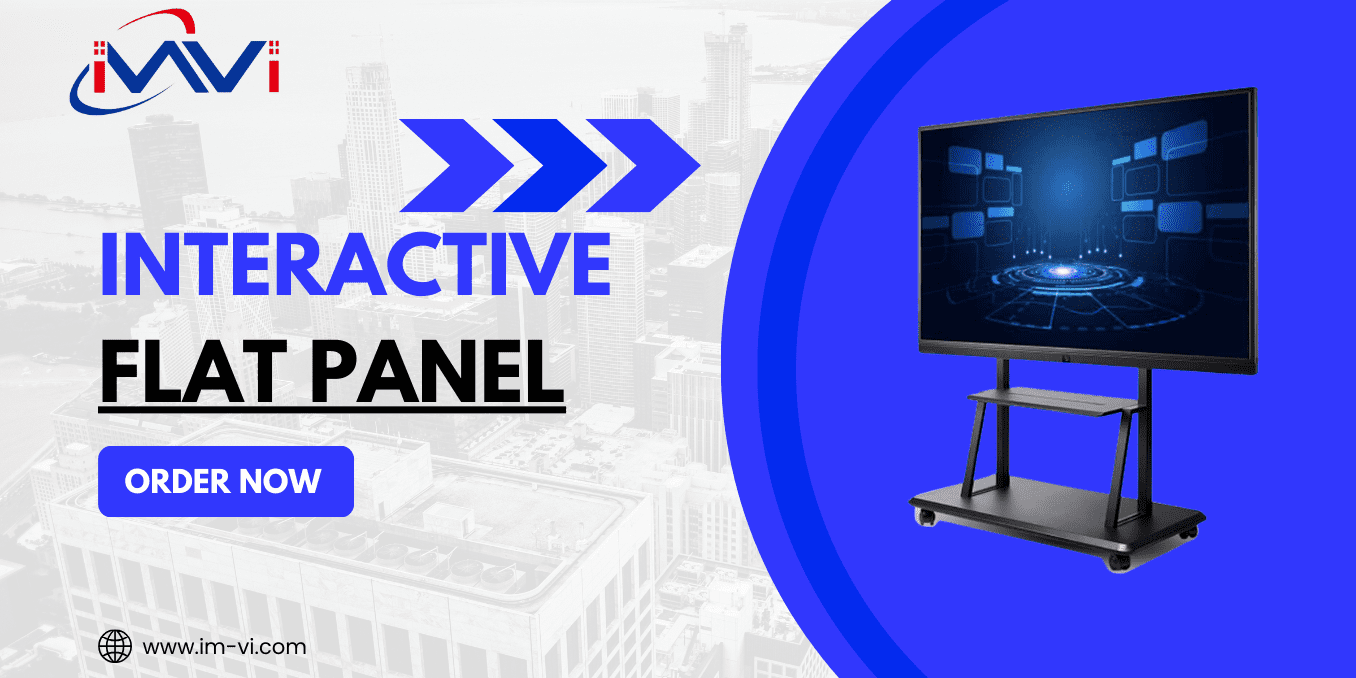 iMVi

INTERACTIVE
FLAT PANEL

ORDER NOW

www.im-vi.com